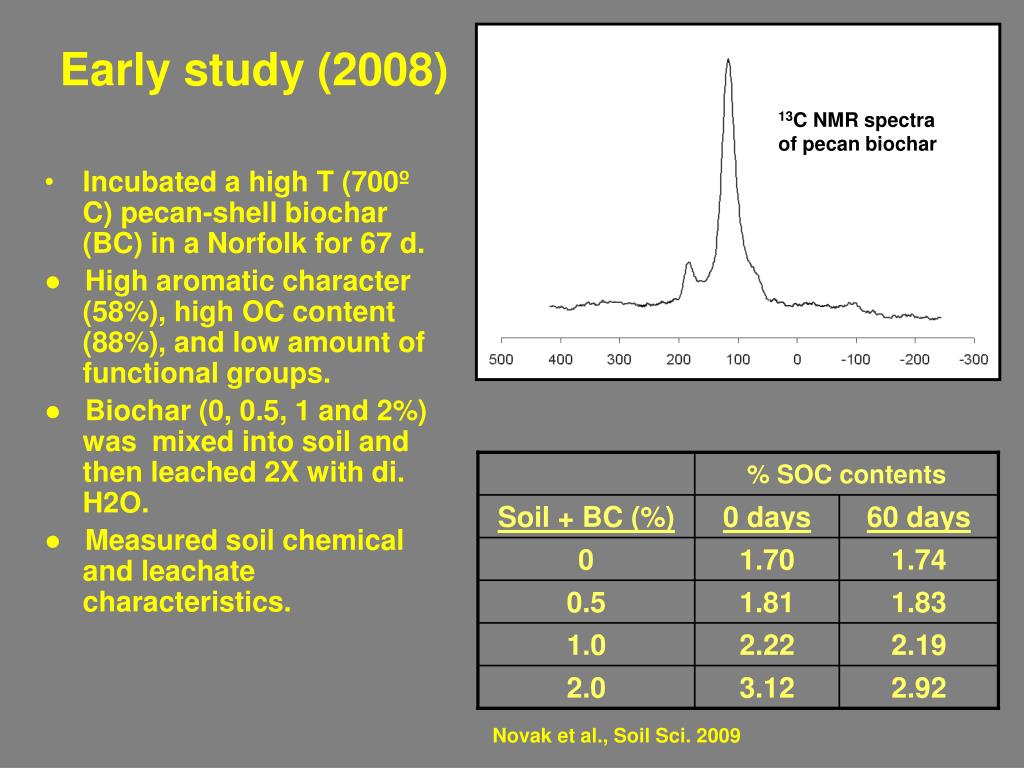 Early study (2008)

• Incubated a high T (700º C) pecan-shell biochar (BC) in a Norfolk for 67 d.

● High aromatic character (58%), high OC content (88%), and low amount of functional groups.

● Biochar (0, 0.5, 1 and 2%) was mixed into soil and then leached 2X with di. H2O.

● Measured soil chemical and leachate characteristics.

$^{13}$C NMR spectra of pecan biochar

500 400 300 200 100 0 -100 -200 -300

| | % SOC contents | |
|---|---|---|
| Soil + BC (%) | 0 days | 60 days |
| 0 | 1.70 | 1.74 |
| 0.5 | 1.81 | 1.83 |
| 1.0 | 2.22 | 2.19 |
| 2.0 | 3.12 | 2.92 |

Novak et al., Soil Sci. 2009